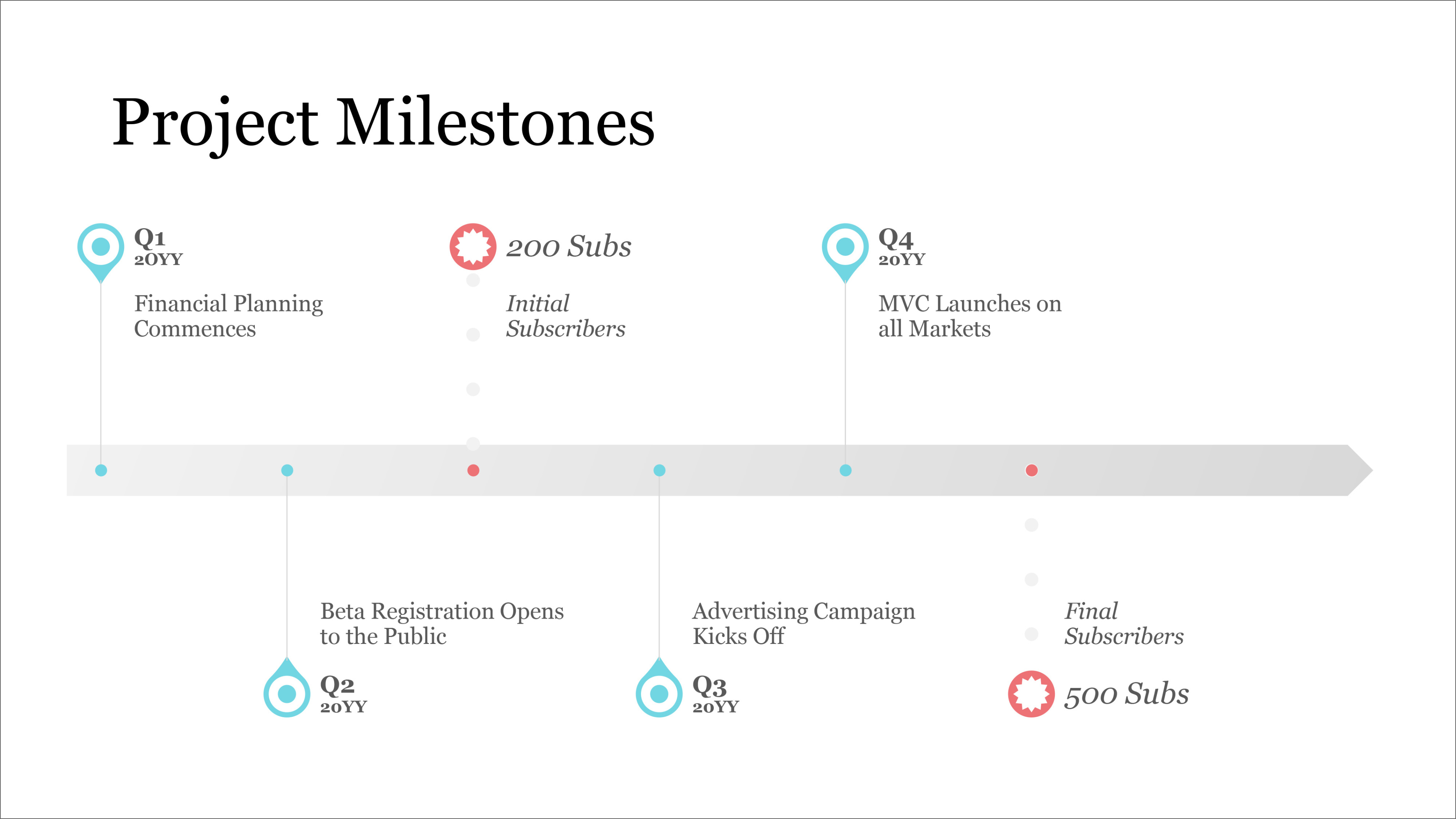 Project Milestones

Q1
20YY
Financial Planning Commences

200 Subs
Initial Subscribers

Q4
20YY
MVC Launches on all Markets

Beta Registration Opens to the Public
Q2
20YY

Advertising Campaign Kicks Off
Q3
20YY

Final Subscribers
500 Subs